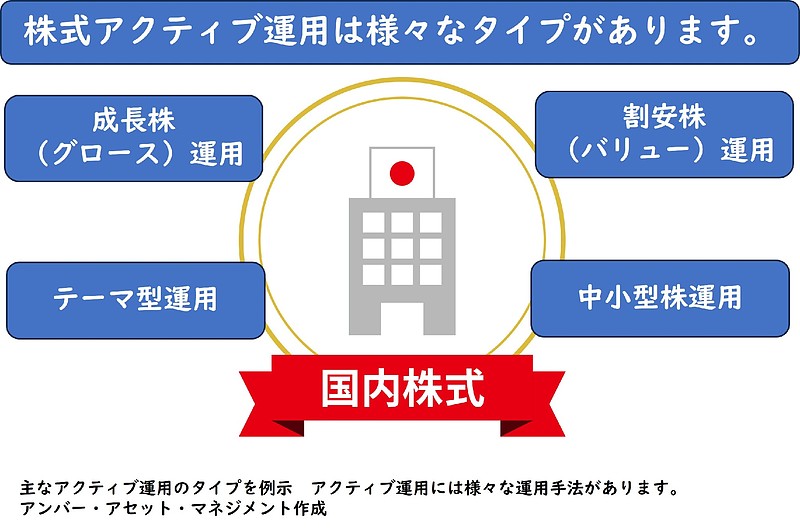 株式アクティブ運用は様々なタイプがあります。

成長株
（グロース）運用

割安株
（バリュー）運用

テーマ型運用

中小型株運用

国内株式

主なアクティブ運用のタイプを例示　アクティブ運用には様々な運用手法があります。
アンバー・アセット・マネジメント作成